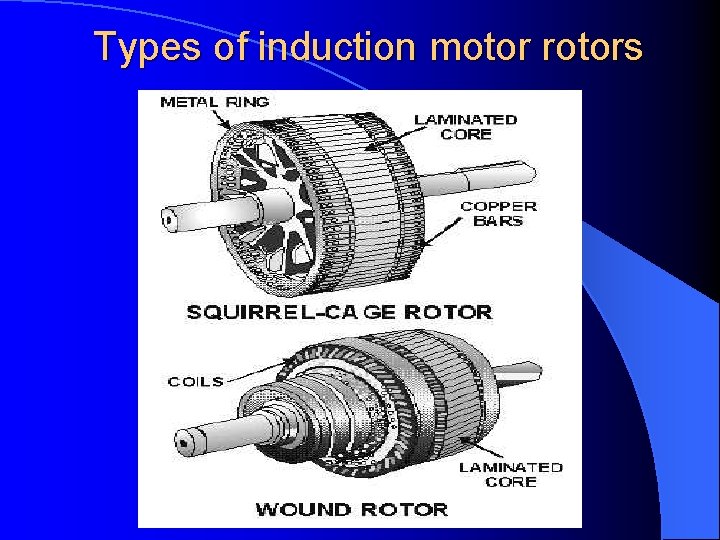 Types of induction motor rotors

METAL RING

LAMINATED CORE

COPPER BARS

SQUIRREL-CAGE ROTOR

COILS

LAMINATED CORE

WOUND ROTOR